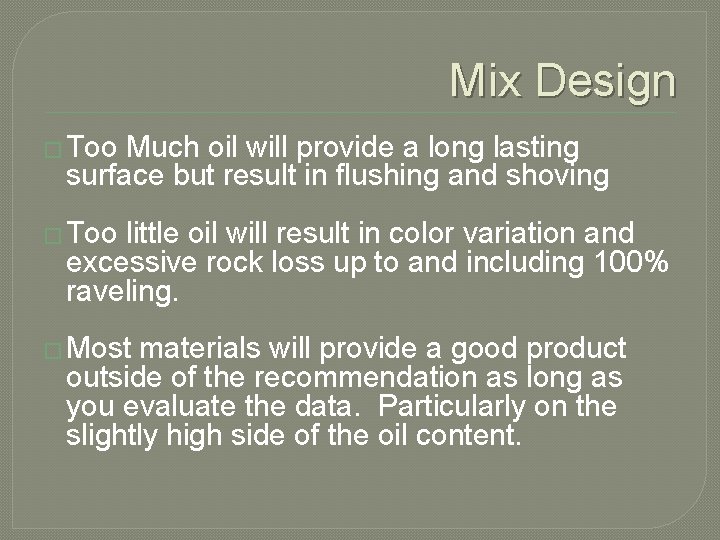 Mix Design

Too Much oil will provide a long lasting surface but result in flushing and shoving

Too little oil will result in color variation and excessive rock loss up to and including 100% raveling.

Most materials will provide a good product outside of the recommendation as long as you evaluate the data.  Particularly on the slightly high side of the oil content.